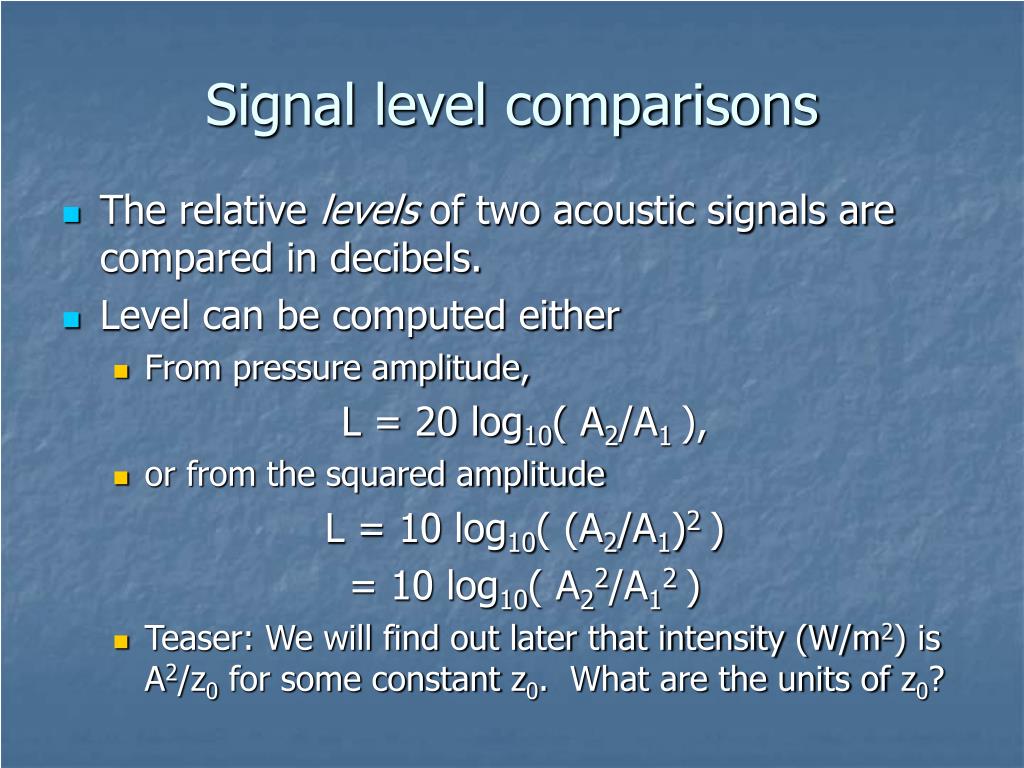 Signal level comparisons

The relative levels of two acoustic signals are compared in decibels.

Level can be computed either

From pressure amplitude,

$L = 20 \log_{10}( A_2/A_1 )$,

or from the squared amplitude

$L = 10 \log_{10}( (A_2/A_1)^2 )$

$= 10 \log_{10}( A_2^2/A_1^2 )$

Teaser: We will find out later that intensity ($W/m^2$) is $A^2/z_0$ for some constant $z_0$. What are the units of $z_0$?